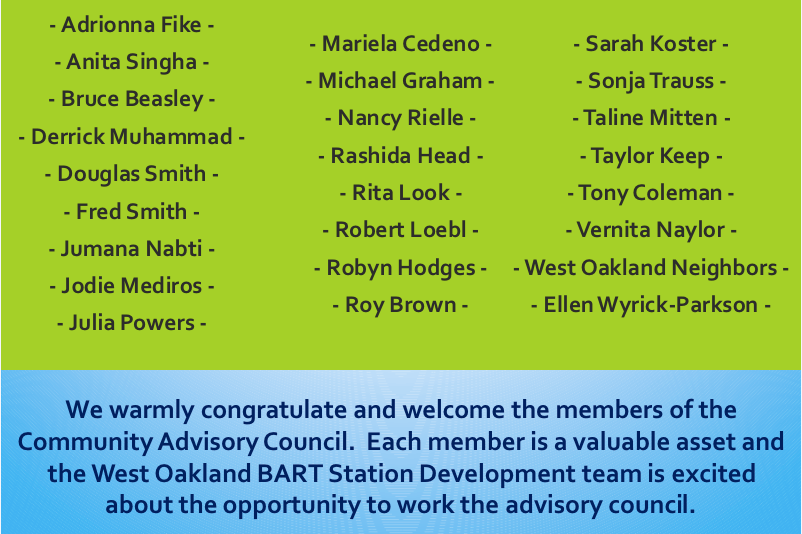 - Adrionna Fike -
- Anita Singha -
- Bruce Beasley -
- Derrick Muhammad -
- Douglas Smith -
- Fred Smith -
- Jumana Nabti -
- Jodie Mediros -
- Julia Powers -

- Mariela Cedeno -
- Michael Graham -
- Nancy Rielle -
- Rashida Head -
- Rita Look -
- Robert Loebl -
- Robyn Hodges -
- Roy Brown -

- Sarah Koster -
- Sonja Trauss -
- Taline Mitten -
- Taylor Keep -
- Tony Coleman -
- Vernita Naylor -
- West Oakland Neighbors -
- Ellen Wyrick-Parkson -

We warmly congratulate and welcome the members of the Community Advisory Council. Each member is a valuable asset and the West Oakland BART Station Development team is excited about the opportunity to work the advisory council.